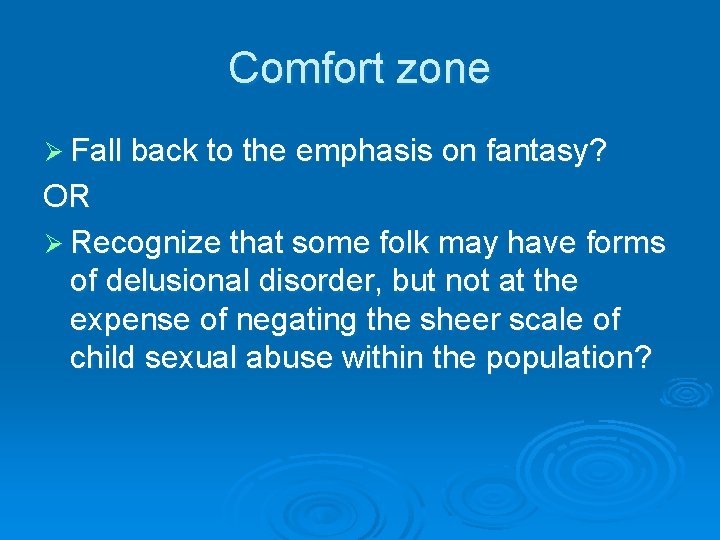 Comfort zone

➢ Fall back to the emphasis on fantasy?

OR

➢ Recognize that some folk may have forms of delusional disorder, but not at the expense of negating the sheer scale of child sexual abuse within the population?